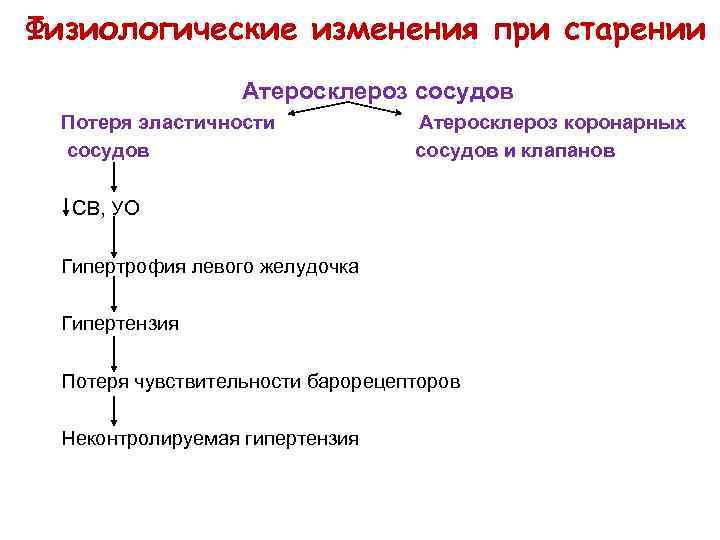 Физиологические изменения при старении

Атеросклероз сосудов

Потеря эластичности сосудов

Атеросклероз коронарных сосудов и клапанов

↓СВ, УО

Гипертрофия левого желудочка

Гипертензия

Потеря чувствительности барорецепторов

Неконтролируемая гипертензия